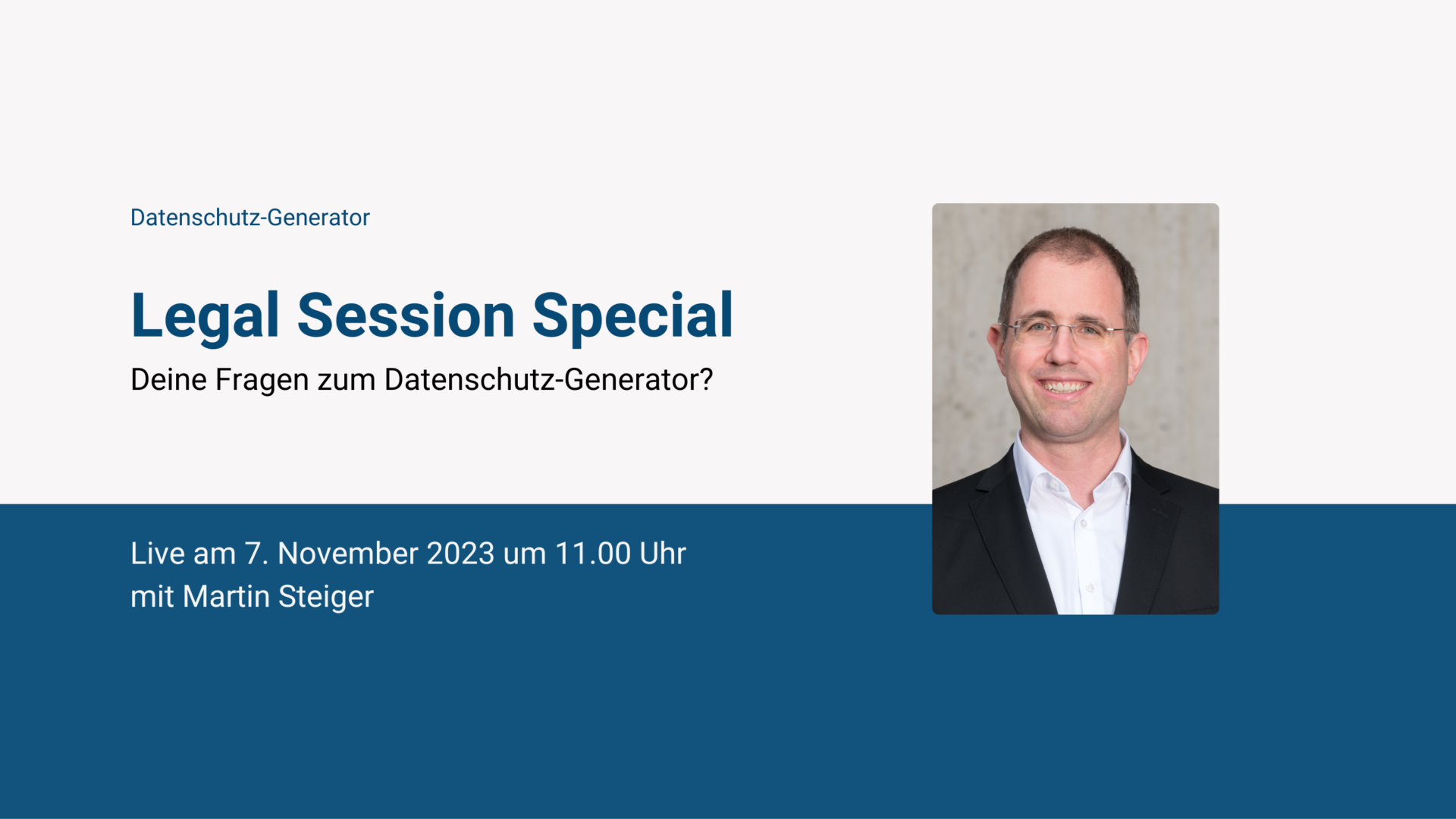 Datenschutz-Generator

Legal Session Special

Deine Fragen zum Datenschutz-Generator?

Live am 7. November 2023 um 11.00 Uhr
mit Martin Steiger